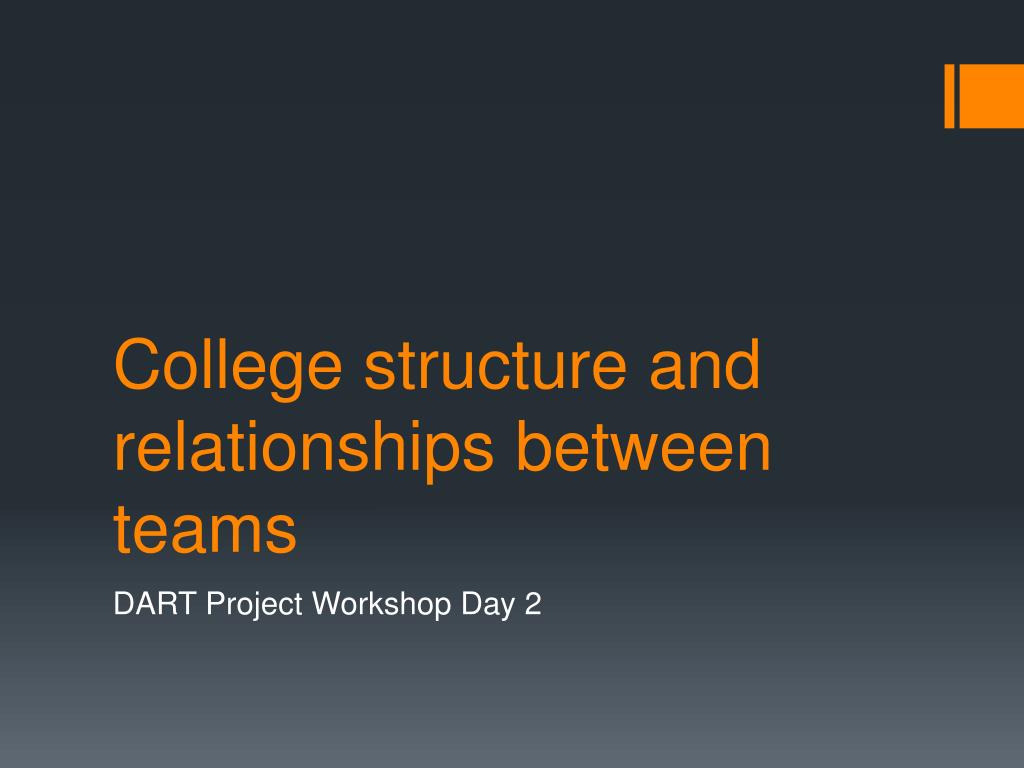 College structure and relationships between teams

DART Project Workshop Day 2